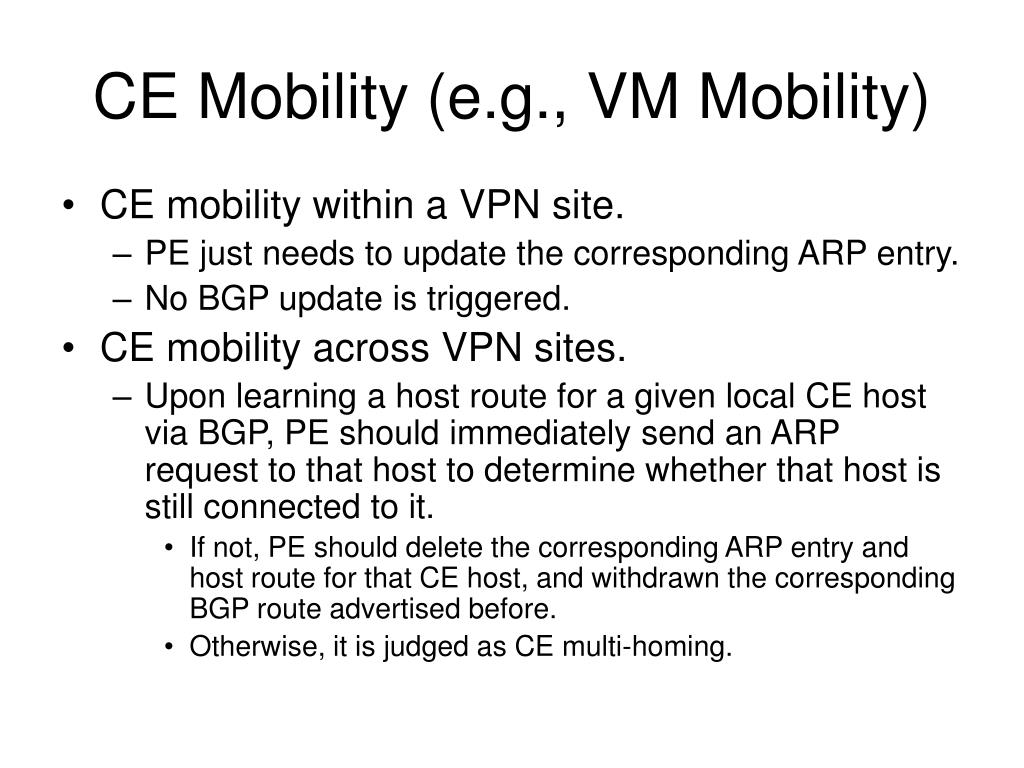 CE Mobility (e.g., VM Mobility)

• CE mobility within a VPN site.
– PE just needs to update the corresponding ARP entry.
– No BGP update is triggered.

• CE mobility across VPN sites.
– Upon learning a host route for a given local CE host via BGP, PE should immediately send an ARP request to that host to determine whether that host is still connected to it.
• If not, PE should delete the corresponding ARP entry and host route for that CE host, and withdrawn the corresponding BGP route advertised before.
• Otherwise, it is judged as CE multi-homing.